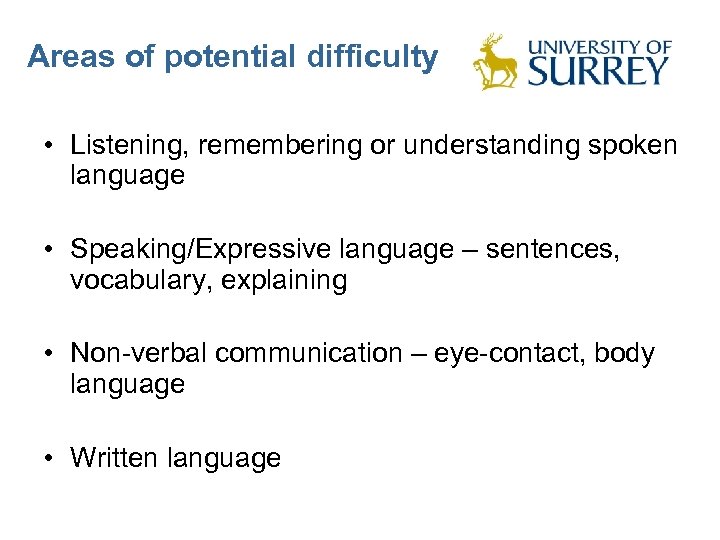 Areas of potential difficulty

UNIVERSITY OF SURREY

• Listening, remembering or understanding spoken language

• Speaking/Expressive language – sentences, vocabulary, explaining

• Non-verbal communication – eye-contact, body language

• Written language